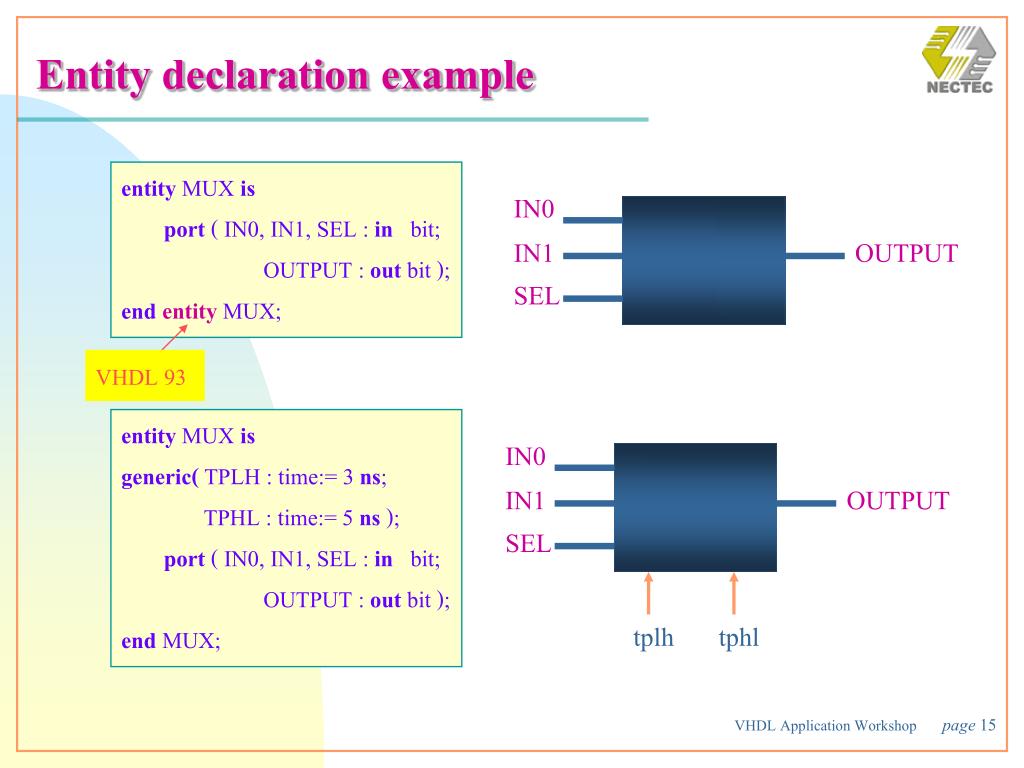 Entity declaration example

NECTEC

entity MUX is
port ( IN0, IN1, SEL : in bit;
OUTPUT : out bit );
end entity MUX;

VHDL 93

IN0
IN1
SEL
OUTPUT

entity MUX is
generic( TPLH : time:= 3 ns;
TPHL : time:= 5 ns );
port ( IN0, IN1, SEL : in bit;
OUTPUT : out bit );
end MUX;

IN0
IN1
SEL
OUTPUT
tplh
tphl

VHDL Application Workshop page 15